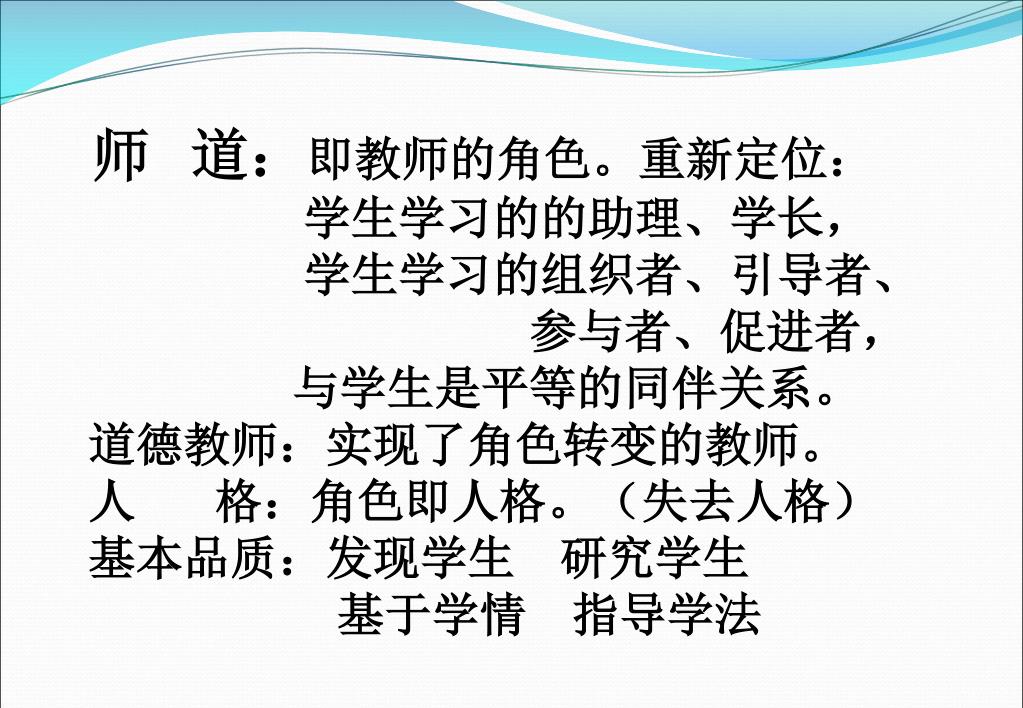 师　道：即教师的角色。重新定位：
学生学习的的助理、学长，
学生学习的组织者、引导者、
参与者、促进者，
与学生是平等的同伴关系。
道德教师：实现了角色转变的教师。
人　　格：角色即人格。（失去人格）
基本品质：发现学生　研究学生
基于学情　指导学法